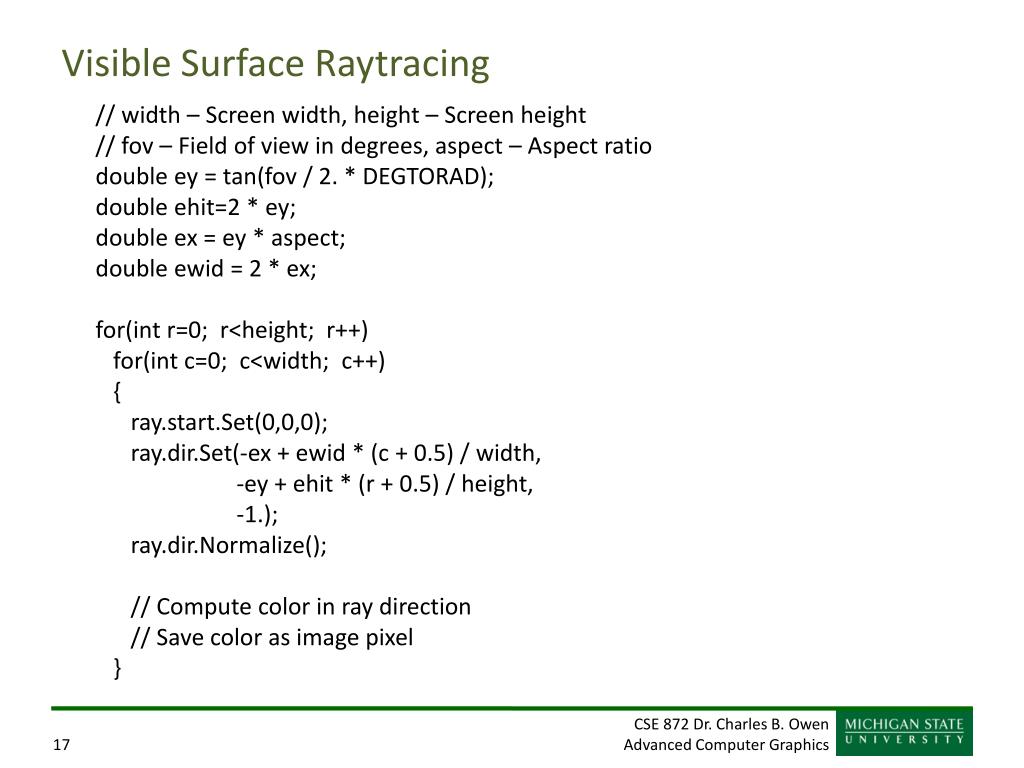 Visible Surface Raytracing

// width – Screen width, height – Screen height
// fov – Field of view in degrees, aspect – Aspect ratio
double ey = tan(fov / 2. * DEGTORAD);
double ehit=2 * ey;
double ex = ey * aspect;
double ewid = 2 * ex;

for(int r=0; r<height; r++)
  for(int c=0; c<width; c++)
  {
    ray.start.Set(0,0,0);
    ray.dir.Set(-ex + ewid * (c + 0.5) / width,
          -ey + ehit * (r + 0.5) / height,
          -1.);
    ray.dir.Normalize();

    // Compute color in ray direction
    // Save color as image pixel
  }

17

CSE 872 Dr. Charles B. Owen
Advanced Computer Graphics

MICHIGAN STATE
UNIVERSITY